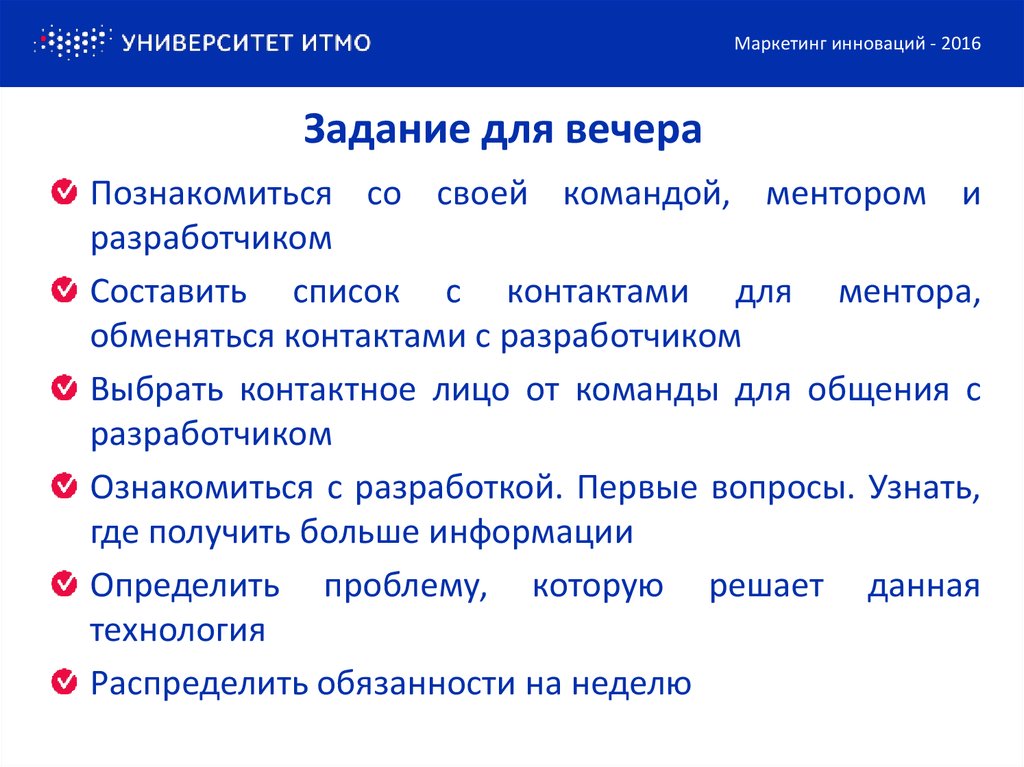 УНИВЕРСИТЕТ ИТМО

Маркетинг инноваций - 2016

Задание для вечера

Познакомиться со своей командой, ментором и разработчиком

Составить список с контактами для ментора, обменяться контактами с разработчиком

Выбрать контактное лицо от команды для общения с разработчиком

Ознакомиться с разработкой. Первые вопросы. Узнать, где получить больше информации

Определить проблему, которую решает данная технология

Распределить обязанности на неделю